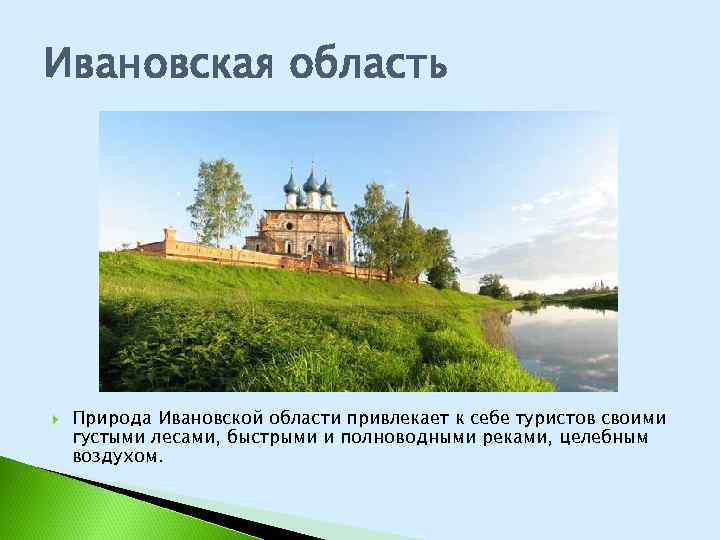 Ивановская область

Природа Ивановской области привлекает к себе туристов своими густыми лесами, быстрыми и полноводными реками, целебным воздухом.